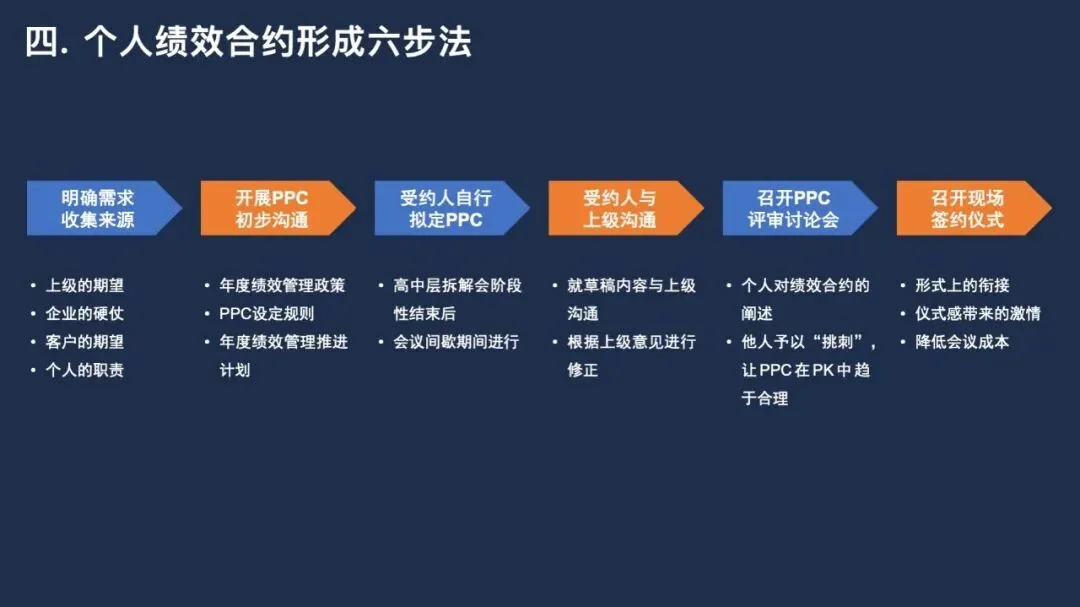 四. 个人绩效合约形成六步法

明确需求
收集来源

• 上级的期望
• 企业的硬仗
• 客户的期望
• 个人的职责

开展PPC
初步沟通

• 年度绩效管理政策
• PPC设定规则
• 年度绩效管理推进计划

受约人自行
拟定PPC

• 高中层拆解会阶段性结束后
• 会议间歇期间进行

受约人与
上级沟通

• 就草稿内容与上级沟通
• 根据上级意见进行修正

召开PPC
评审讨论会

• 个人对绩效合约的阐述
• 他人予以“挑刺”，让PPC在PK中趋于合理

召开现场
签约仪式

• 形式上的衔接
• 仪式感带来的激情
• 降低会议成本